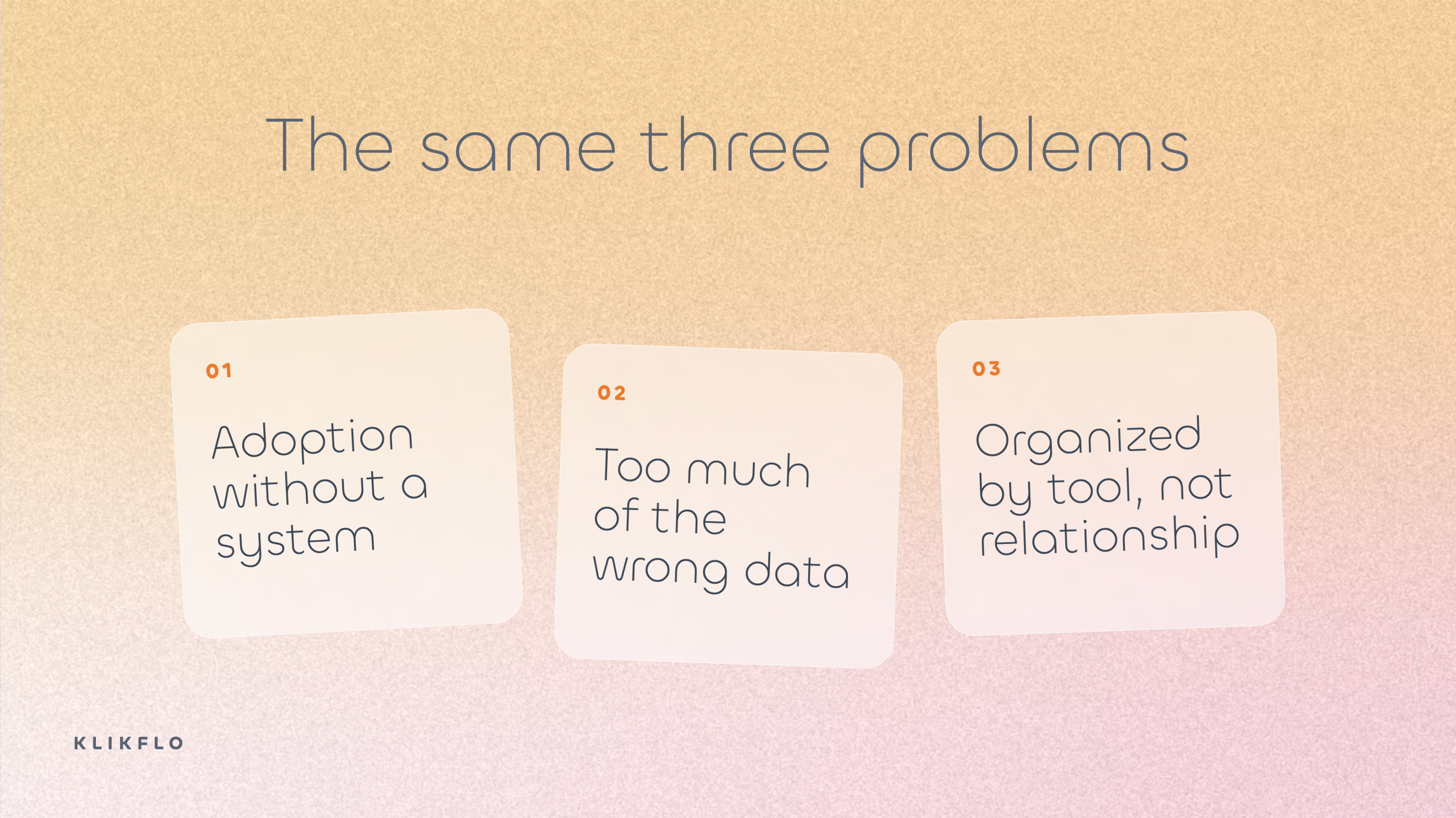 The same three problems

01

Adoption without a system

02

Too much of the wrong data

03

Organized by tool, not relationship

KLIKFLO